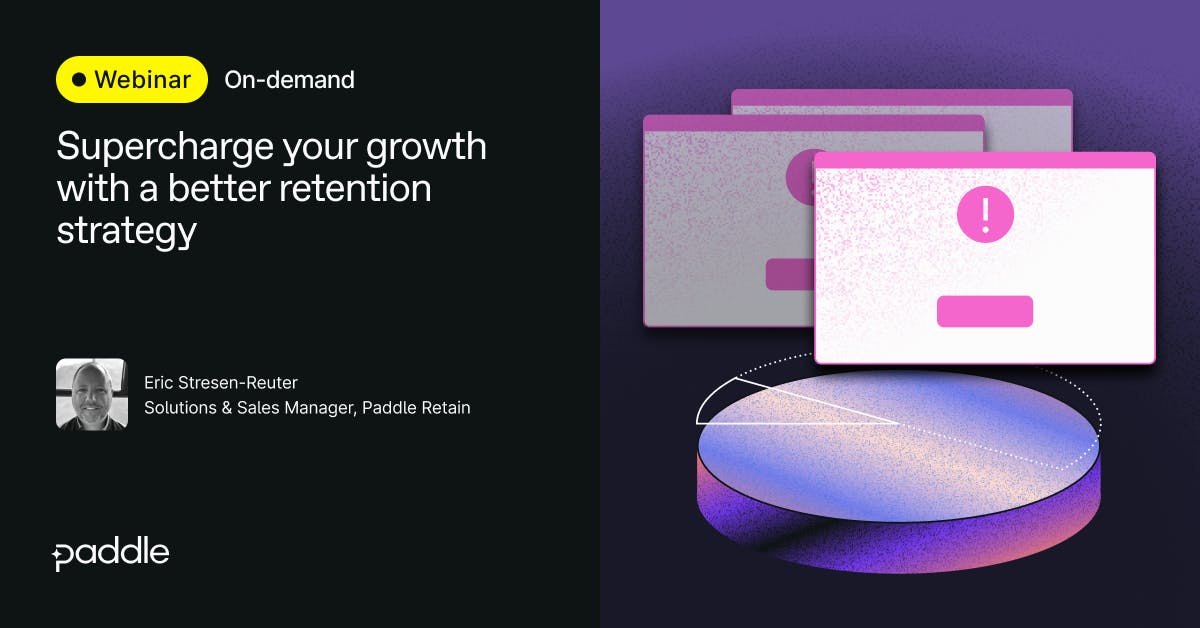 Webinar On-demand

Supercharge your growth with a better retention strategy

Eric Stresen-Reuter
Solutions & Sales Manager, Paddle Retain

paddle

!